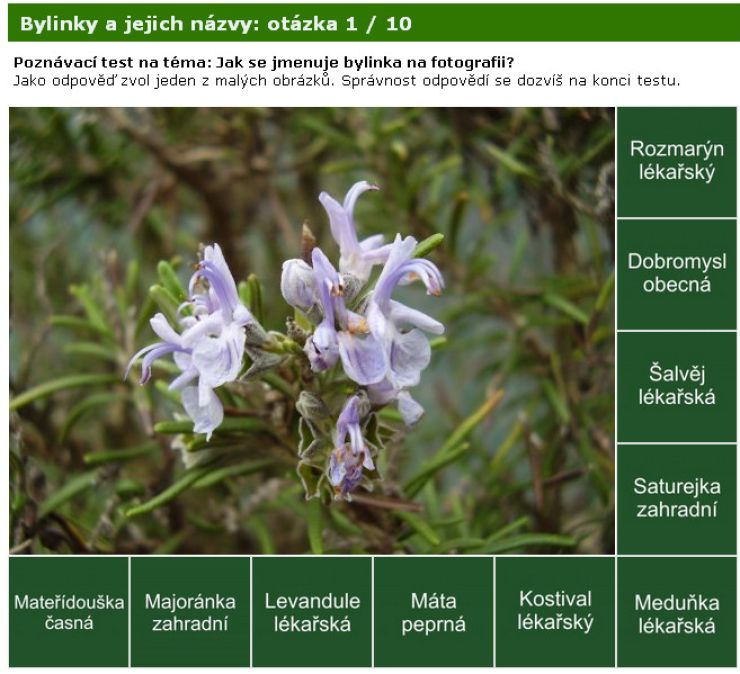 Bylinky a jejich názvy: otázka 1 / 10

Poznávací test na téma: Jak se jmenuje bylinka na fotografii?
Jako odpověď zvol jeden z malých obrázků. Správnost odpovědí se dozvíš na konci testu.

Rozmarýn lékařský

Dobromysl obecná

Šalvěj lékařská

Saturejka zahradní

Mateřídouška časná

Majoránka zahradní

Levandule lékařská

Máta peprná

Kostival lékařský

Meduňka lékařská